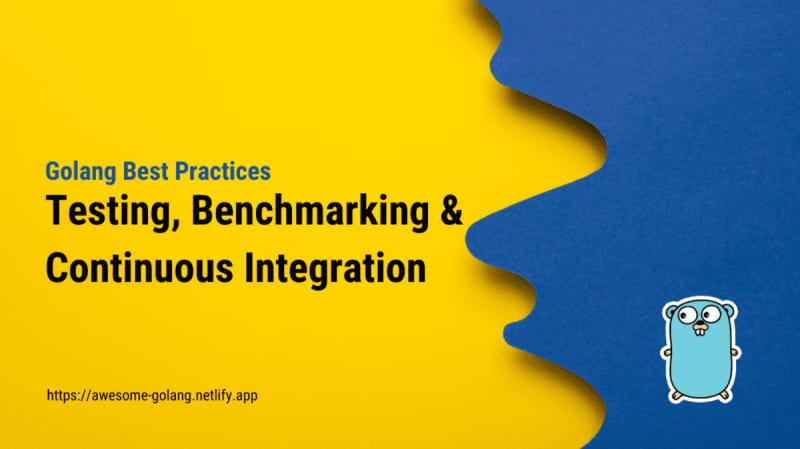 Golang Best Practices
Testing, Benchmarking & Continuous Integration

https://awesome-golang.netlify.app